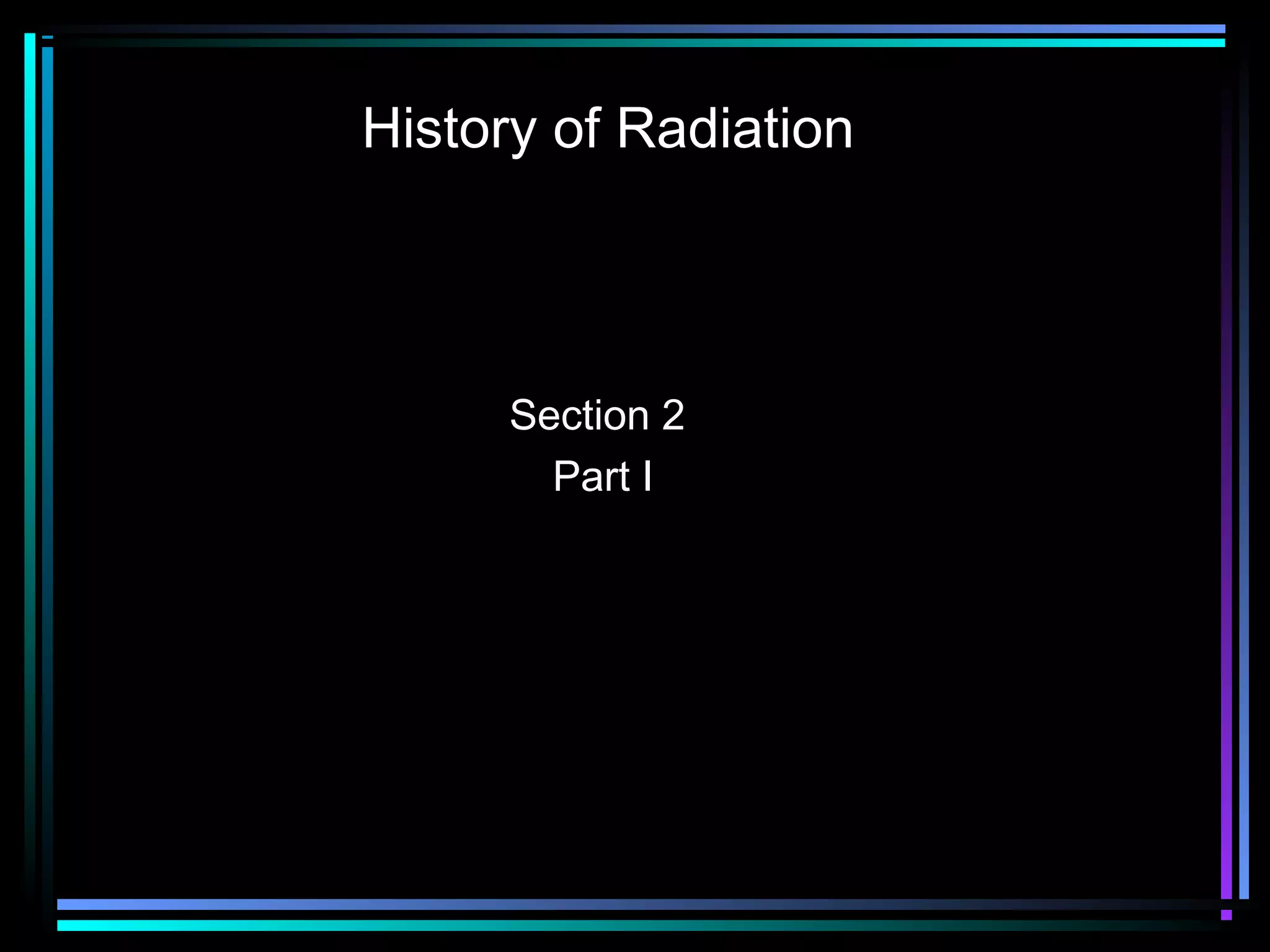 History of Radiation

Section 2
Part I